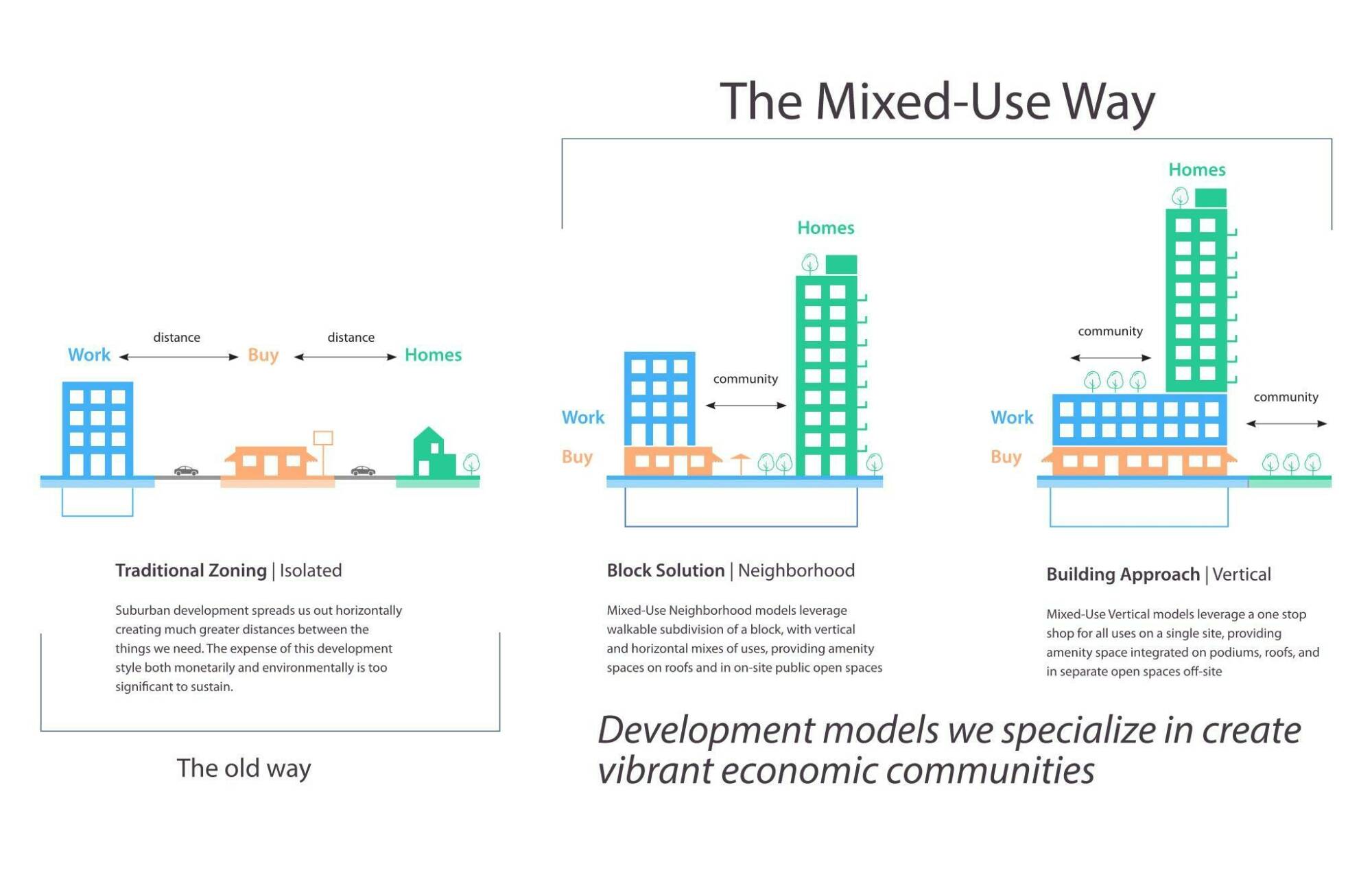 The Mixed-Use Way

distance distance

Work Buy Homes

Traditional Zoning | Isolated

Suburban development spreads us out horizontally creating much greater distances between the things we need. The expense of this development style both monetarily and environmentally is too significant to sustain.

The old way

Homes

community

Work

Buy

Block Solution | Neighborhood

Mixed-Use Neighborhood models leverage walkable subdivision of a block, with vertical and horizontal mixes of uses, providing amenity spaces on roofs and in on-site public open spaces

Homes

community

community

Work

Buy

Building Approach | Vertical

Mixed-Use Vertical models leverage a one stop shop for all uses on a single site, providing amenity space integrated on podiums, roofs, and in separate open spaces off-site

Development models we specialize in create vibrant economic communities